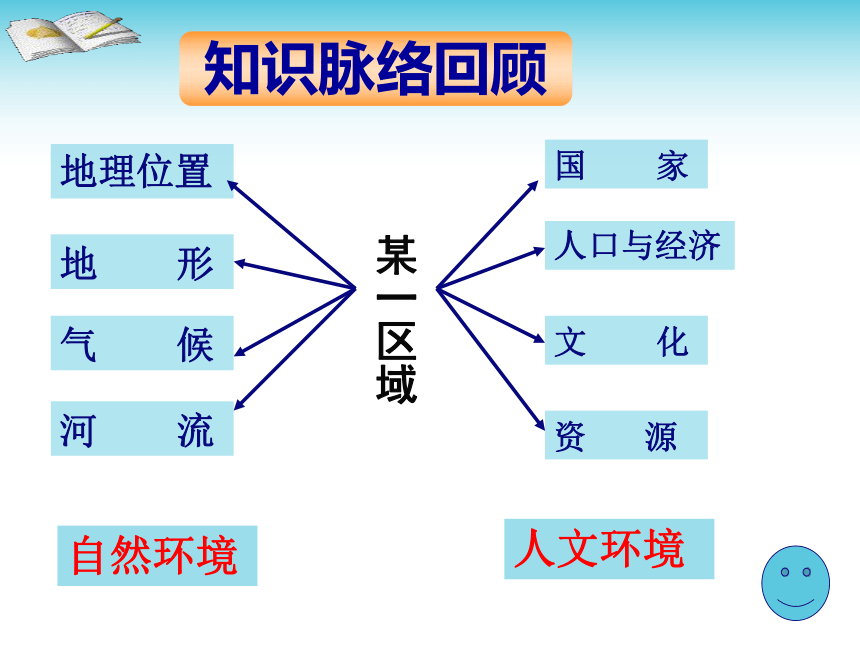 知识脉络回顾

地理位置

地　　形

气　　候

河　　流

某一区域

国　　家

人口与经济

文　　化

资　　源

自然环境

人文环境